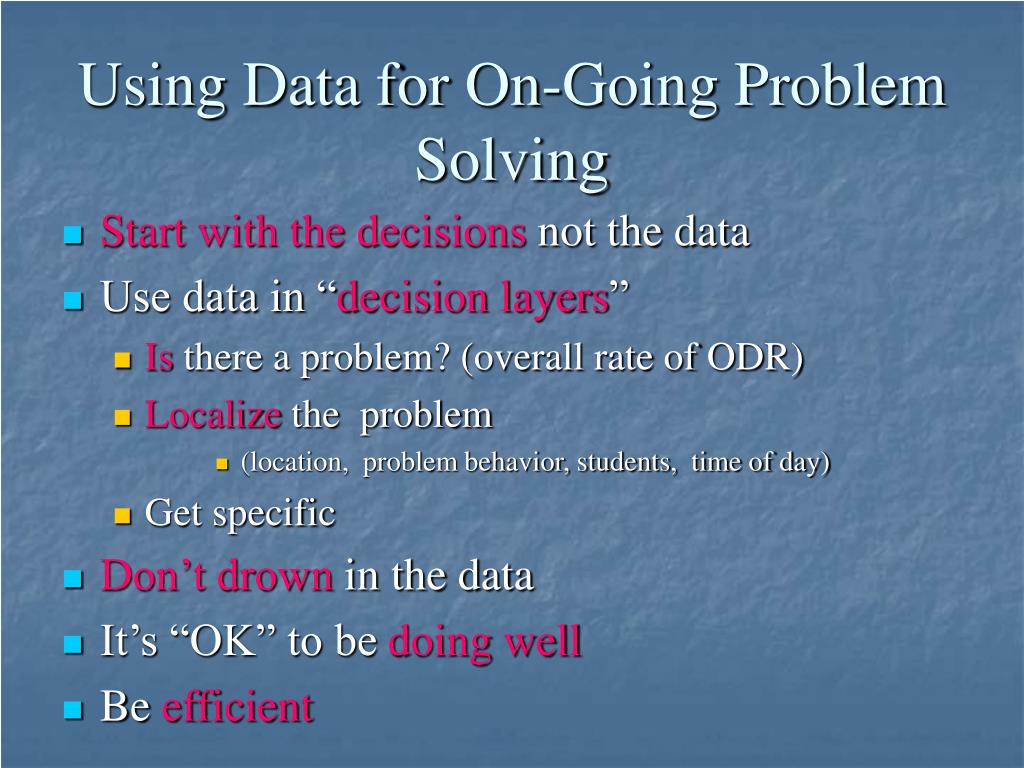 Using Data for On-Going Problem Solving

Start with the decisions not the data

Use data in “decision layers”

Is there a problem? (overall rate of ODR)

Localize the problem

(location, problem behavior, students, time of day)

Get specific

Don’t drown in the data

It’s “OK” to be doing well

Be efficient